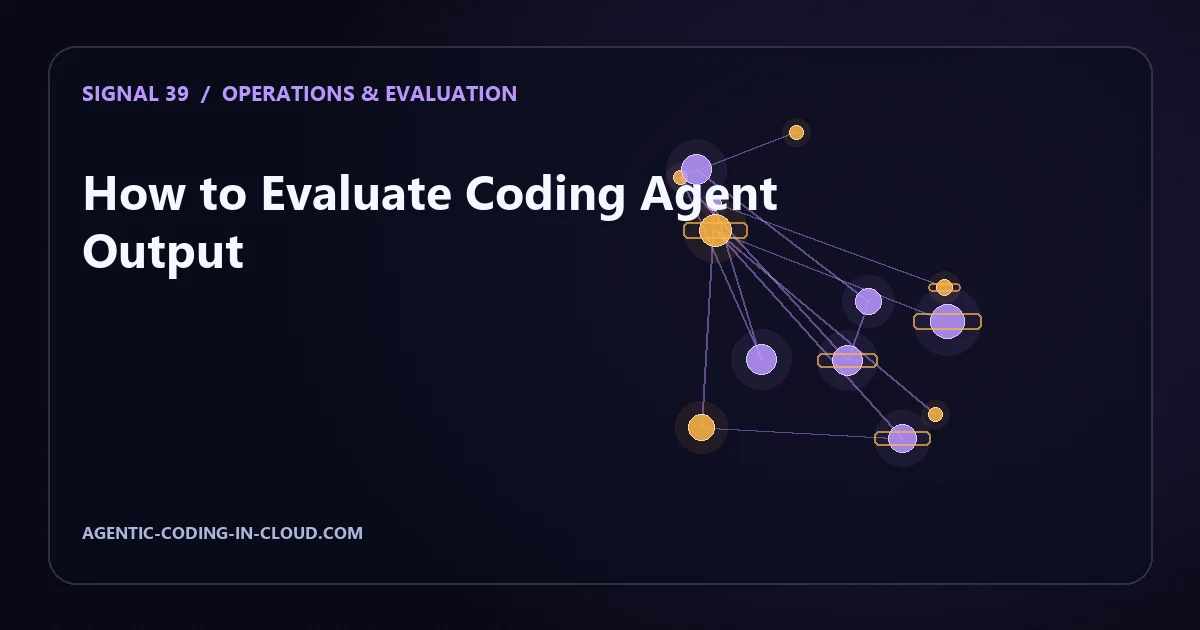 SIGNAL 39 / OPERATIONS & EVALUATION

How to Evaluate Coding Agent Output

AGENTIC-CODING-IN-CLOUD.COM